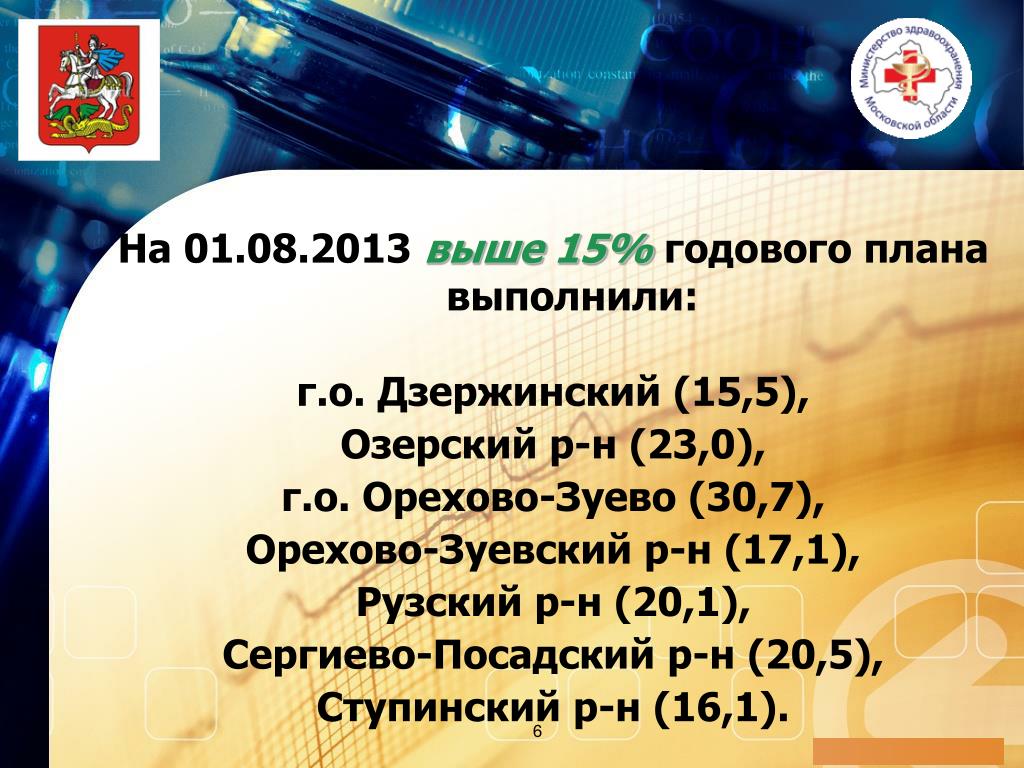 Министерство здравоохранения Московской области

На 01.08.2013 выше 15% годового плана выполнили:

г.о. Дзержинский (15,5), Озерский р-н (23,0), г.о. Орехово-Зуево (30,7), Орехово-Зуевский р-н (17,1), Рузский р-н (20,1), Сергиево-Посадский р-н (20,5), Ступинский р-н (16,1).

6